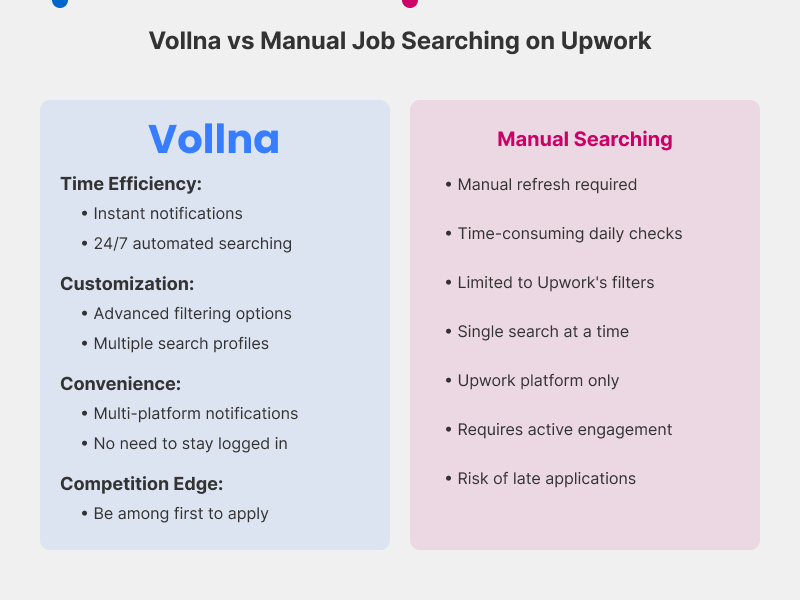 Vollna vs Manual Job Searching on Upwork

Vollna

Time Efficiency:

• Instant notifications
• 24/7 automated searching

Customization:

• Advanced filtering options
• Multiple search profiles

Convenience:

• Multi-platform notifications
• No need to stay logged in

Competition Edge:

• Be among first to apply

Manual Searching

• Manual refresh required
• Time-consuming daily checks
• Limited to Upwork's filters
• Single search at a time
• Upwork platform only
• Requires active engagement
• Risk of late applications